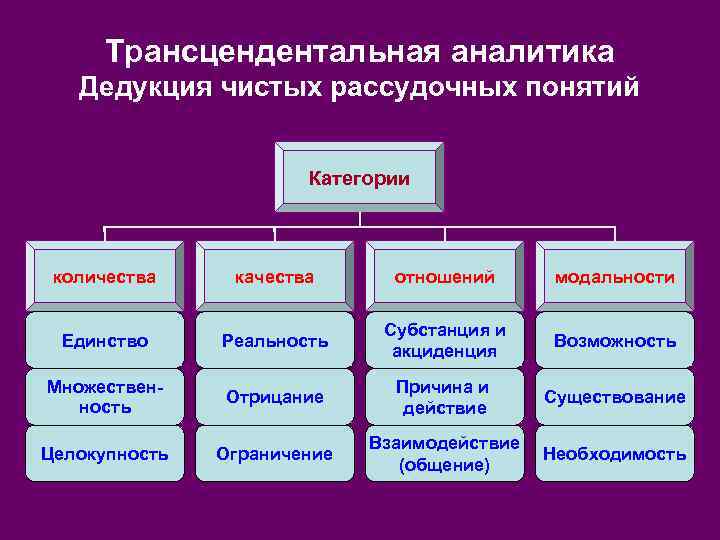 Трансцендентальная аналитика
Дедукция чистых рассудочных понятий

Категории

количества

Единство

Множественность

Целокупность

качества

Реальность

Отрицание

Ограничение

отношений

Субстанция и акциденция

Причина и действие

Взаимодействие (общение)

модальности

Возможность

Существование

Необходимость